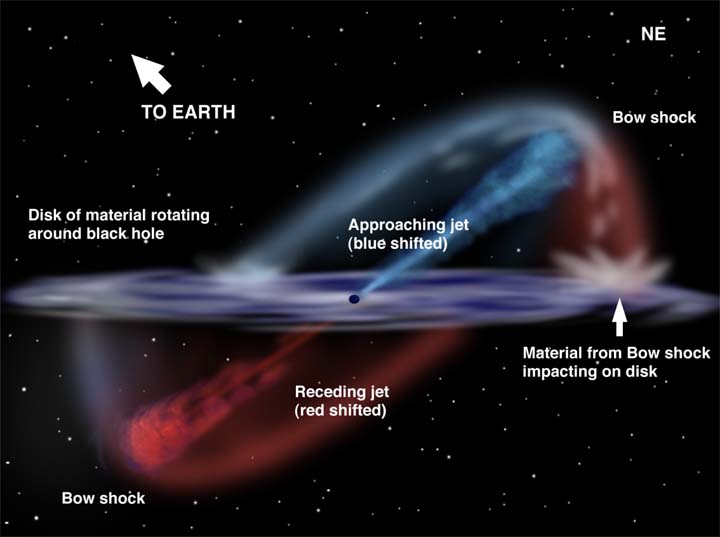 NE

TO EARTH

Bow shock

Disk of material rotating around black hole

Approaching jet (blue shifted)

Material from Bow shock impacting on disk

Receding jet (red shifted)

Bow shock